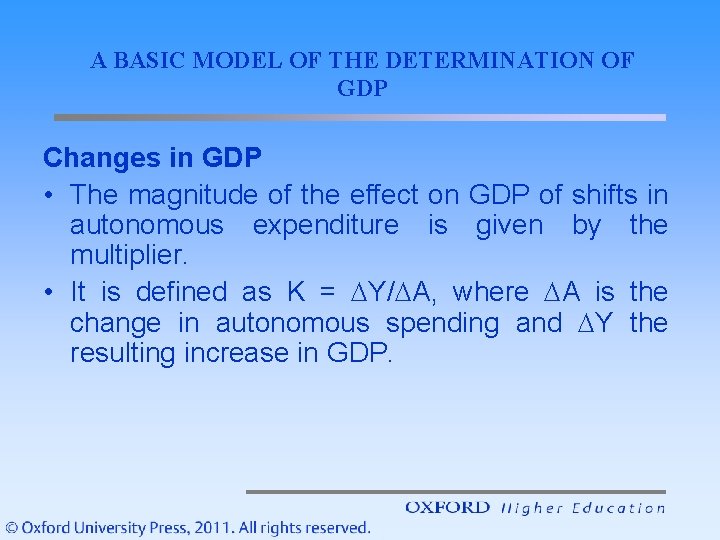 A BASIC MODEL OF THE DETERMINATION OF GDP

Changes in GDP

• The magnitude of the effect on GDP of shifts in autonomous expenditure is given by the multiplier.

• It is defined as $K = \Delta Y/\Delta A$, where $\Delta A$ is the change in autonomous spending and $\Delta Y$ the resulting increase in GDP.

OXFORD Higher Education

© Oxford University Press, 2011. All rights reserved.